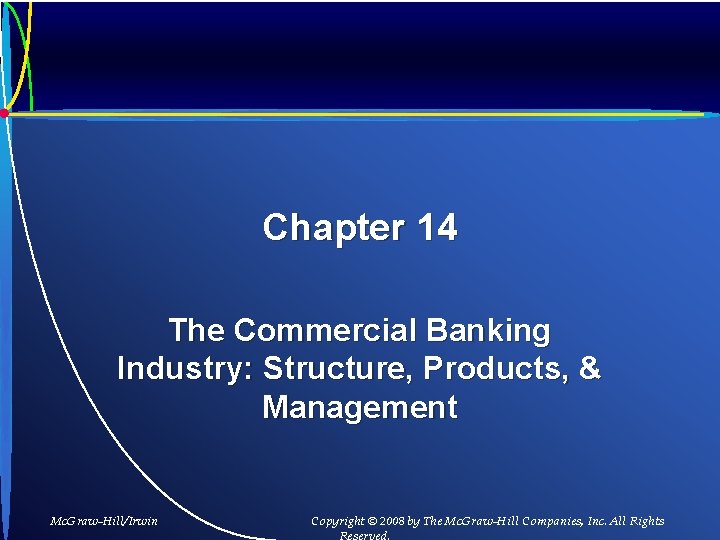 Chapter 14

The Commercial Banking Industry: Structure, Products, & Management

McGraw-Hill/Irwin

Copyright © 2008 by The McGraw-Hill Companies, Inc. All Rights Reserved.